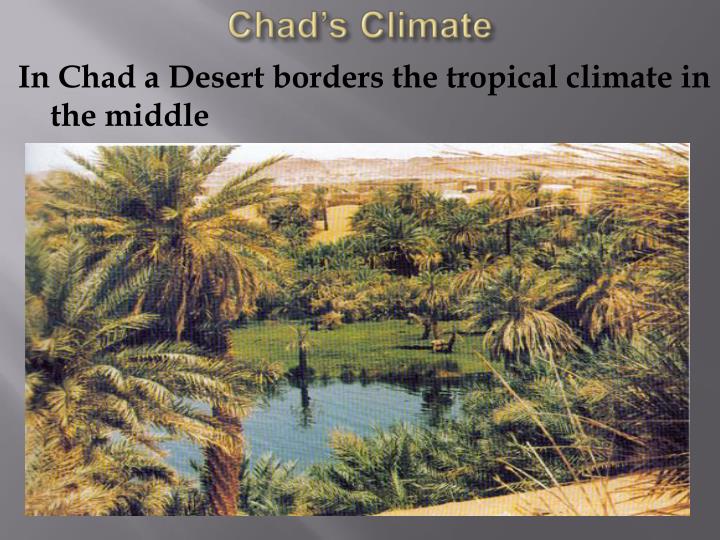 Chad's Climate

In Chad a Desert borders the tropical climate in the middle